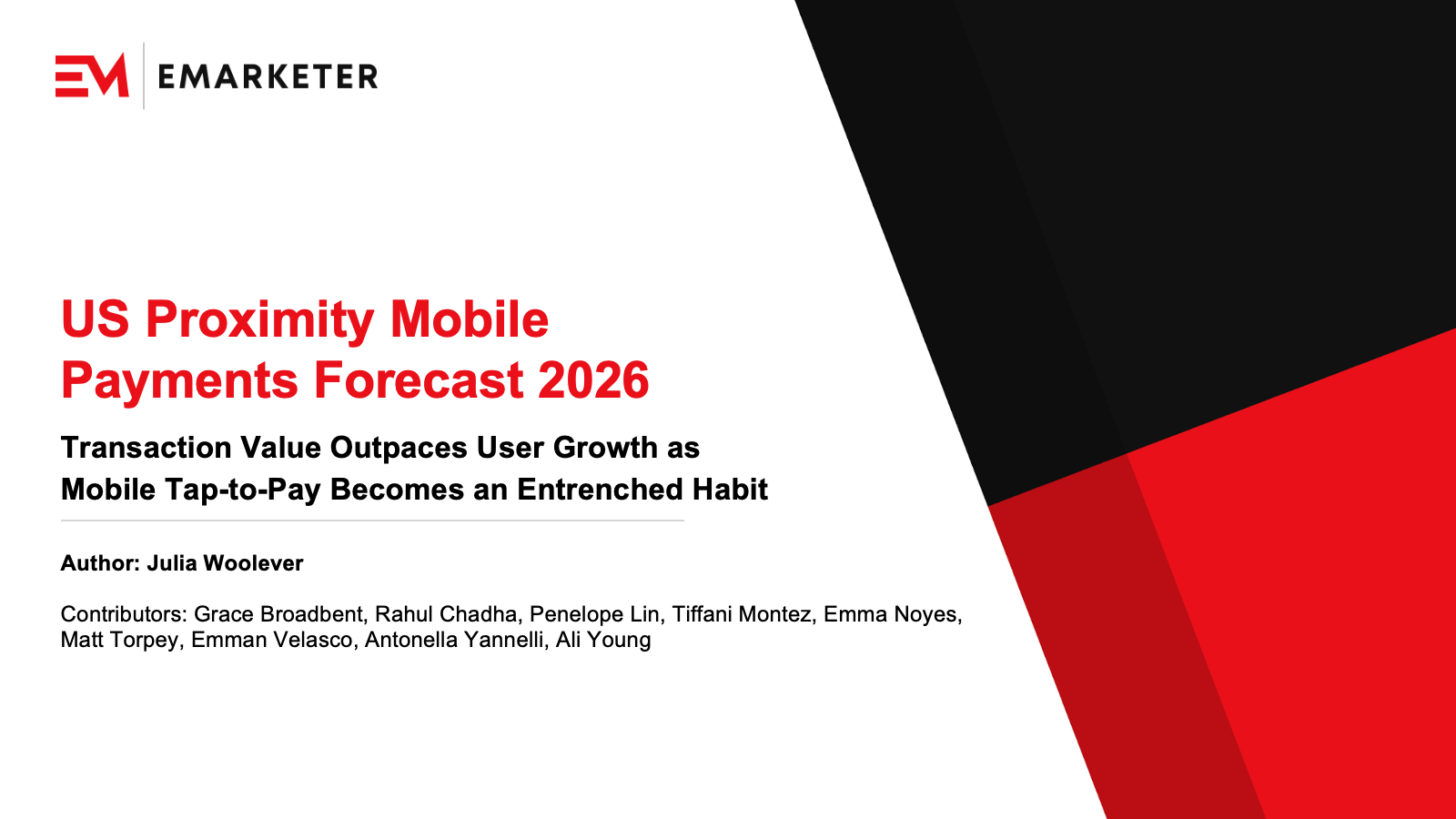 EM EMARKETER

US Proximity Mobile Payments Forecast 2026

Transaction Value Outpaces User Growth as Mobile Tap-to-Pay Becomes an Entrenched Habit

Author: Julia Woolever

Contributors: Grace Broadbent, Rahul Chadha, Penelope Lin, Tiffani Montez, Emma Noyes, Matt Torpey, Emman Velasco, Antonella Yannelli, Ali Young